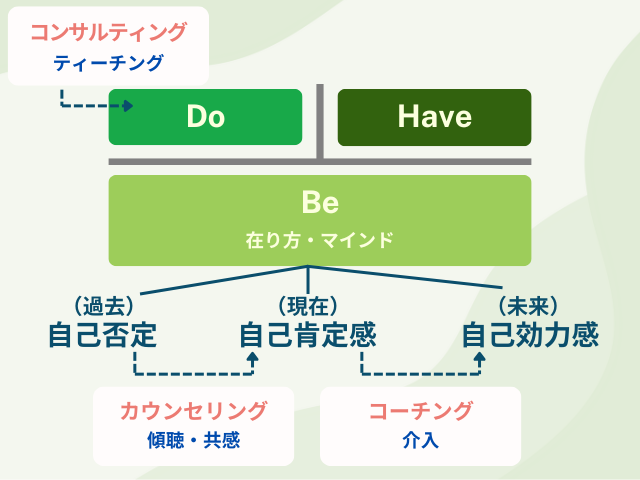 コンサルティング
ティーチング

Do

Have

Be
在り方・マインド

（過去）
自己否定

（現在）
自己肯定感

（未来）
自己効力感

カウンセリング
傾聴・共感

コーチング
介入